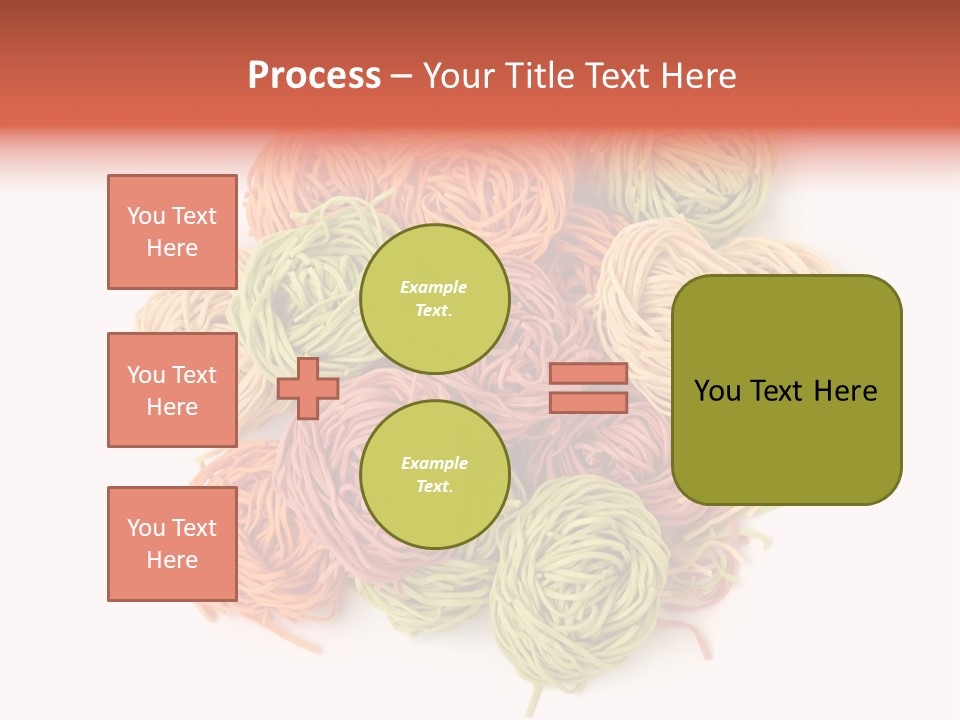 Process – Your Title Text Here

You Text Here

You Text Here

You Text Here

Example Text.

Example Text.

You Text Here